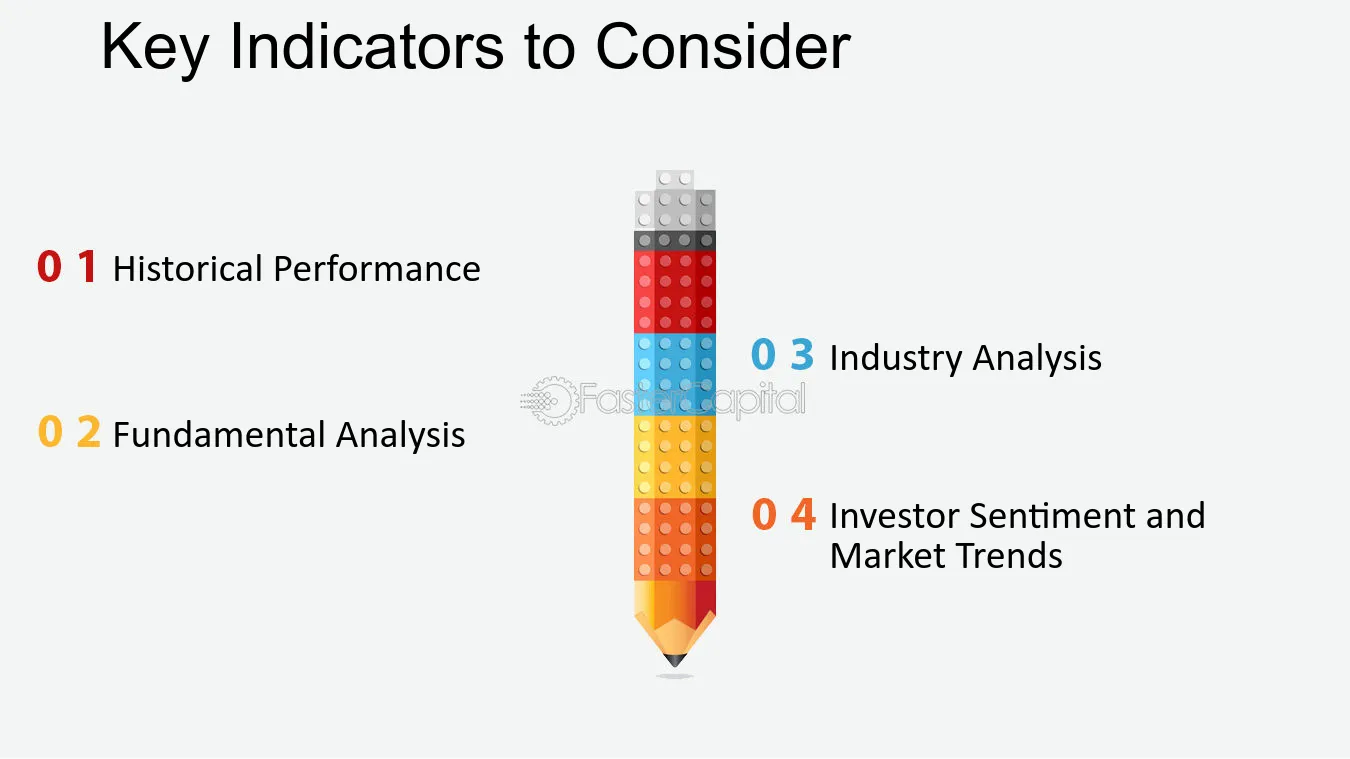 Key Indicators to Consider

0 1 Historical Performance

0 2 Fundamental Analysis

0 3 Industry Analysis

0 4 Investor Sentiment and Market Trends

FasterCapital